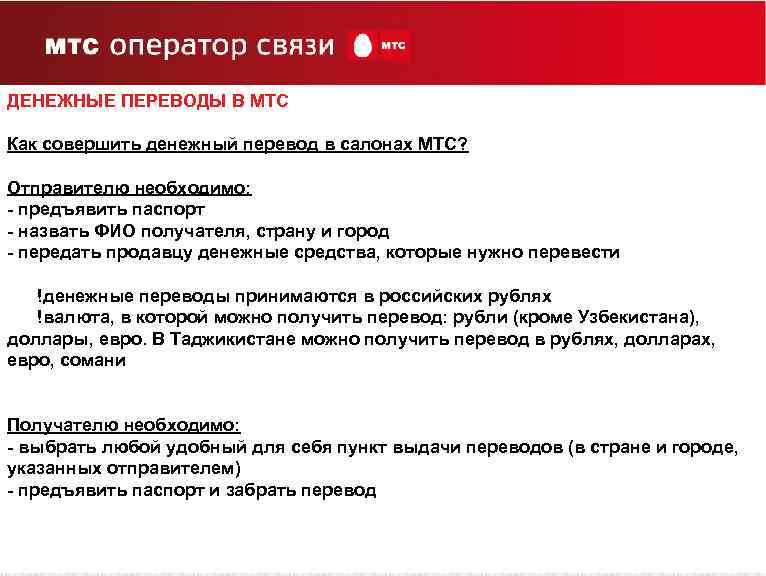 мтс оператор связи мтс

ДЕНЕЖНЫЕ ПЕРЕВОДЫ В МТС

Как совершить денежный перевод в салонах МТС?

Отправителю необходимо:
- предъявить паспорт
- назвать ФИО получателя, страну и город
- передать продавцу денежные средства, которые нужно перевести

!денежные переводы принимаются в российских рублях
!валюта, в которой можно получить перевод: рубли (кроме Узбекистана), доллары, евро. В Таджикистане можно получить перевод в рублях, долларах, евро, сомани

Получателю необходимо:
- выбрать любой удобный для себя пункт выдачи переводов (в стране и городе, указанных отправителем)
- предъявить паспорт и забрать перевод